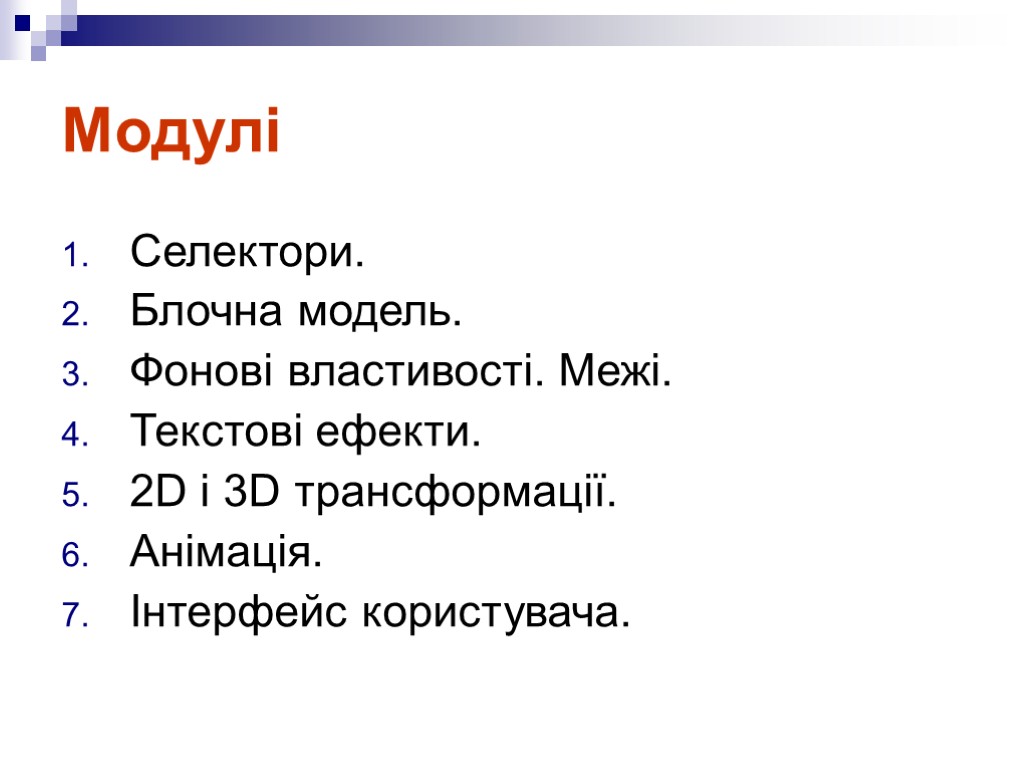 Модулі

1. Селектори.
2. Блочна модель.
3. Фонові властивості. Межі.
4. Текстові ефекти.
5. 2D і 3D трансформації.
6. Анімація.
7. Інтерфейс користувача.